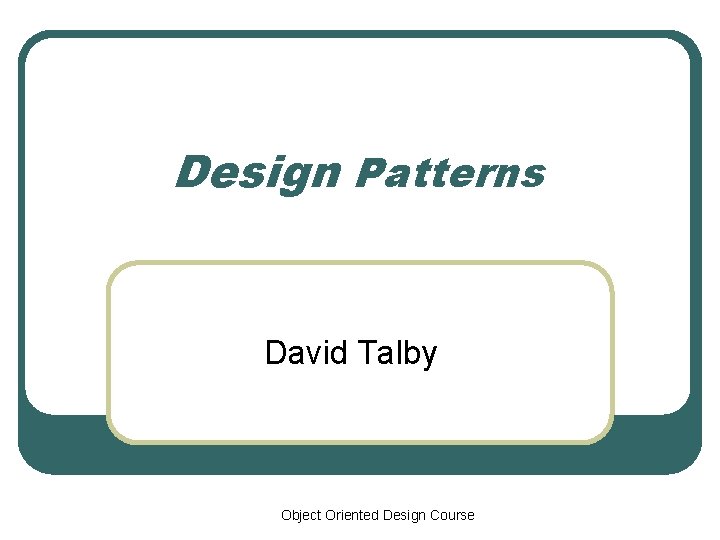 Design Patterns

David Talby

Object Oriented Design Course